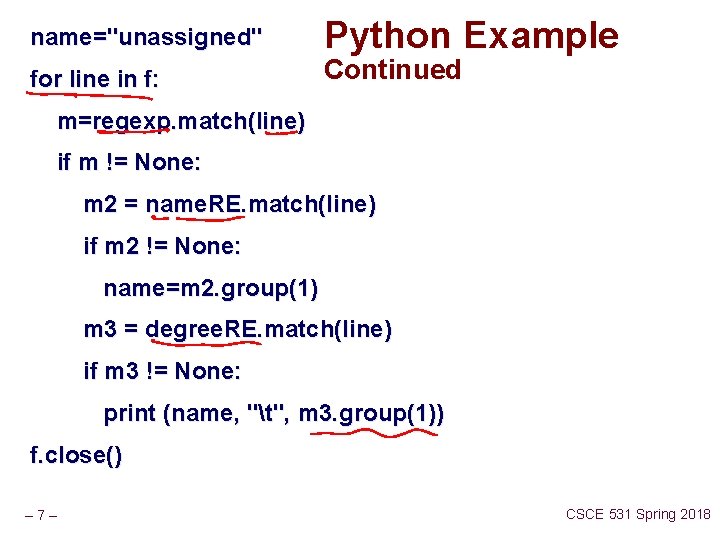 Python Example
Continued

name="unassigned"
for line in f:
    m=regexp.match(line)
    if m != None:
        m2 = nameRE.match(line)
        if m2 != None:
            name=m2.group(1)
        m3 = degreeRE.match(line)
        if m3 != None:
            print (name, "\t", m3.group(1))
f.close()

– 7 –

CSCE 531 Spring 2018